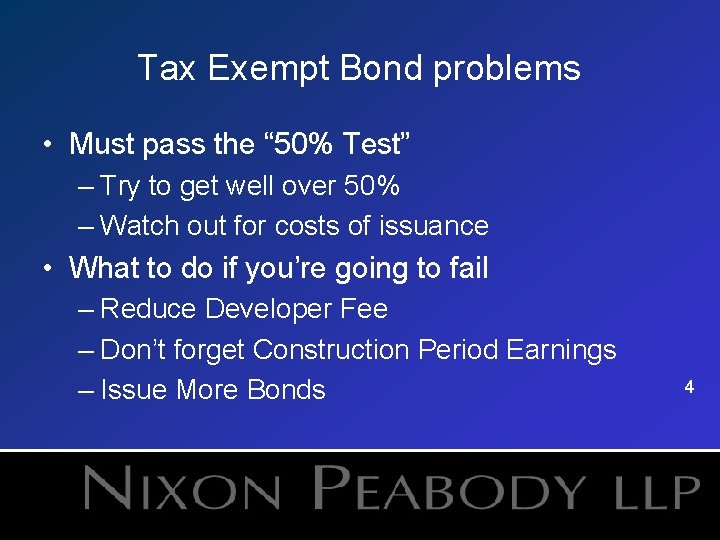 Tax Exempt Bond problems

• Must pass the “50% Test”
– Try to get well over 50%
– Watch out for costs of issuance

• What to do if you’re going to fail
– Reduce Developer Fee
– Don’t forget Construction Period Earnings
– Issue More Bonds

4

NIXON PEABODY LLP